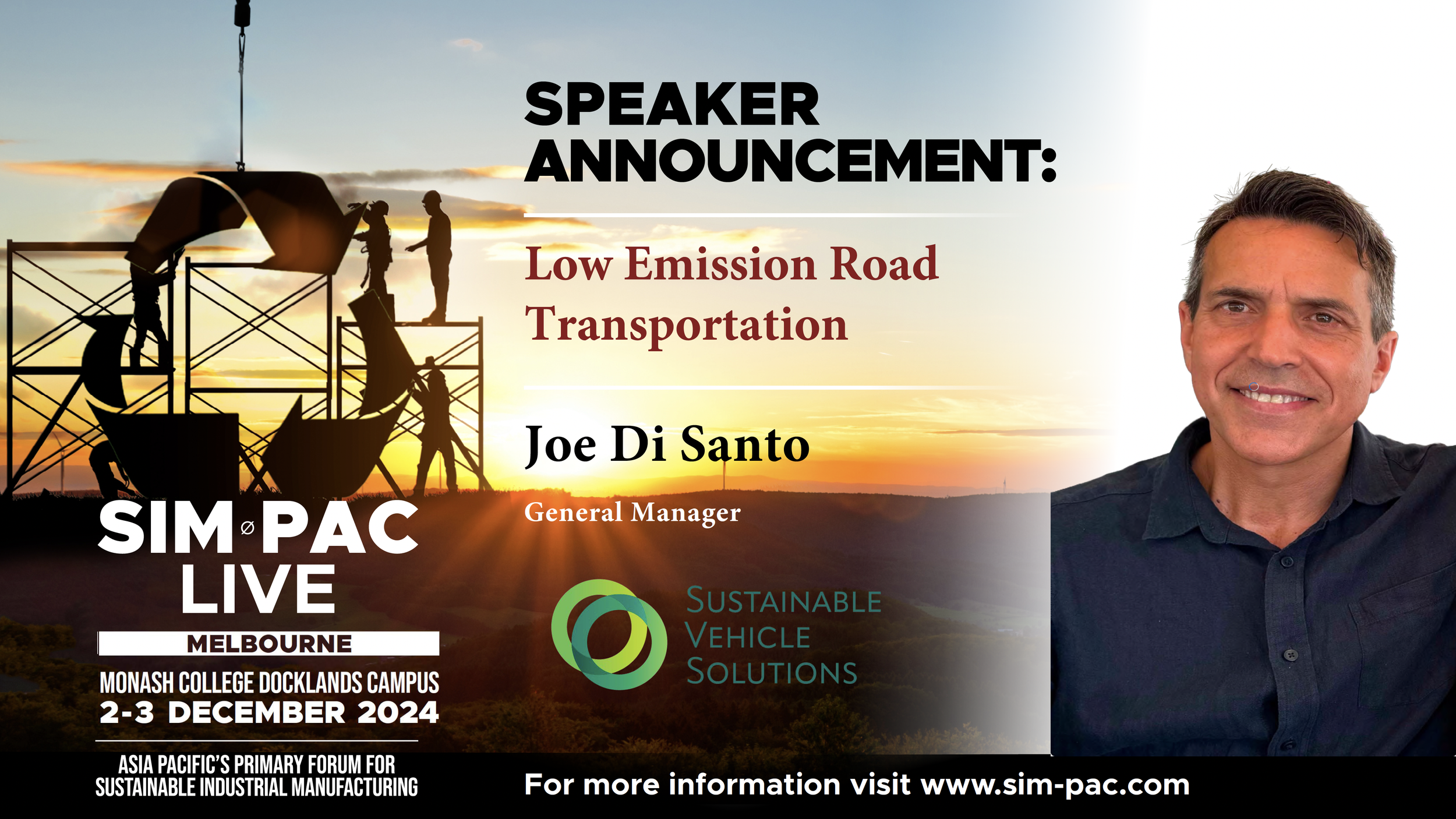 SPEAKER ANNOUNCEMENT:

Low Emission Road Transportation

Joe Di Santo

General Manager

SUSTAINABLE VEHICLE SOLUTIONS

SIM PAC LIVE

MELBOURNE

MONASH COLLEGE DOCKLANDS CAMPUS
2-3 DECEMBER 2024

ASIA PACIFIC'S PRIMARY FORUM FOR SUSTAINABLE INDUSTRIAL MANUFACTURING

For more information visit www.sim-pac.com